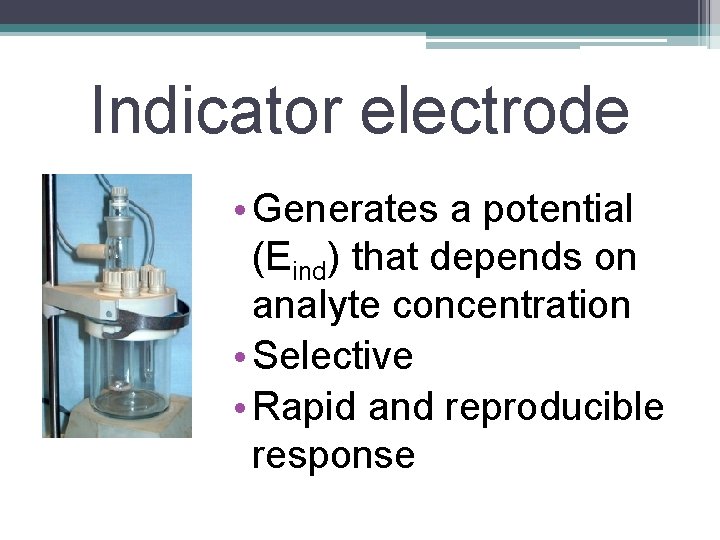 Indicator electrode

• Generates a potential ($E_{ind}$) that depends on analyte concentration
• Selective
• Rapid and reproducible response